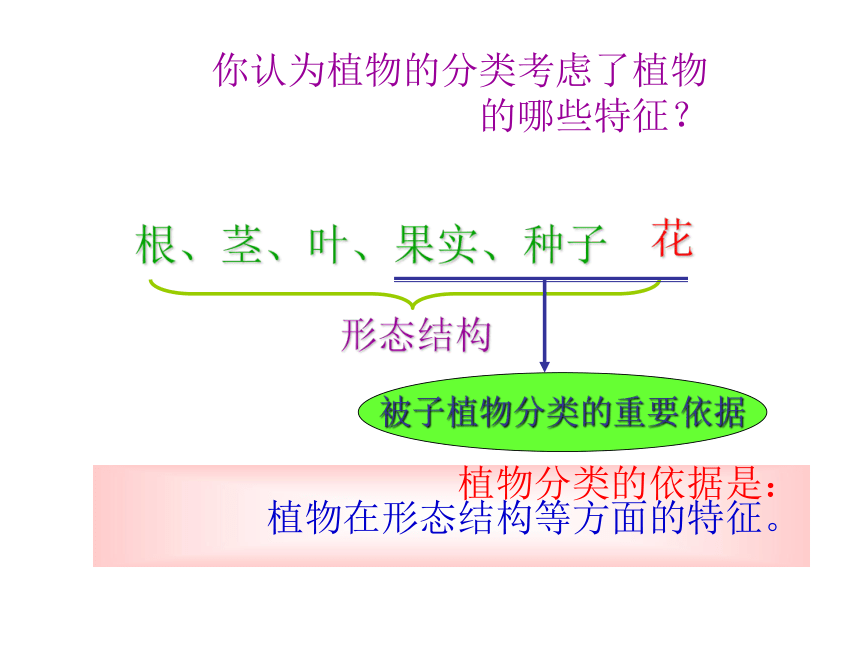 你认为植物的分类考虑了植物的哪些特征？

根、茎、叶、果实、种子 花

形态结构

被子植物分类的重要依据

植物分类的依据是：
植物在形态结构等方面的特征。